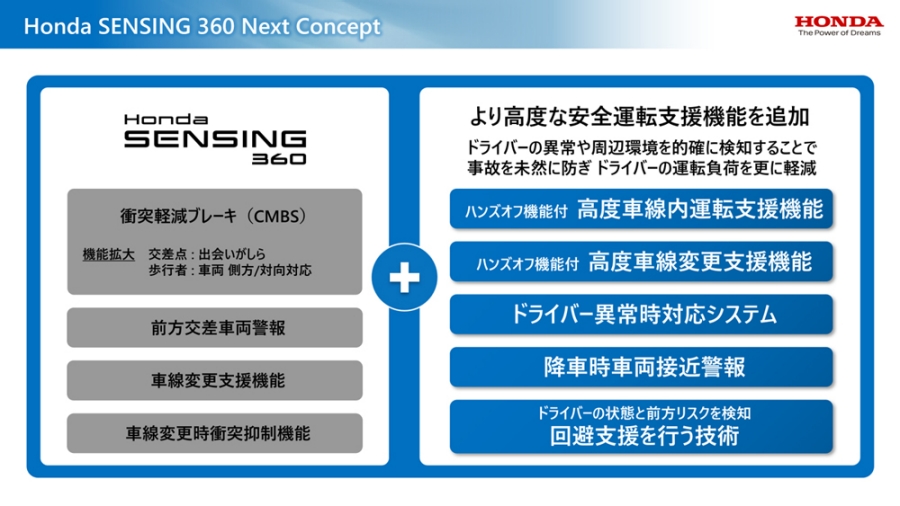 Honda SENSING 360 Next Concept

HONDA
The Power of Dreams

Honda
SENSING
360

衝突軽減ブレーキ（CMBS）

機能拡大　交差点：出会いがしら
歩行者：車両 側方/対向対応

前方交差車両警報

車線変更支援機能

車線変更時衝突抑制機能

+

より高度な安全運転支援機能を追加

ドライバーの異常や周辺環境を的確に検知することで
事故を未然に防ぎ ドライバーの運転負荷を更に軽減

ハンズオフ機能付 高度車線内運転支援機能

ハンズオフ機能付 高度車線変更支援機能

ドライバー異常時対応システム

降車時車両接近警報

ドライバーの状態と前方リスクを検知
回避支援を行う技術